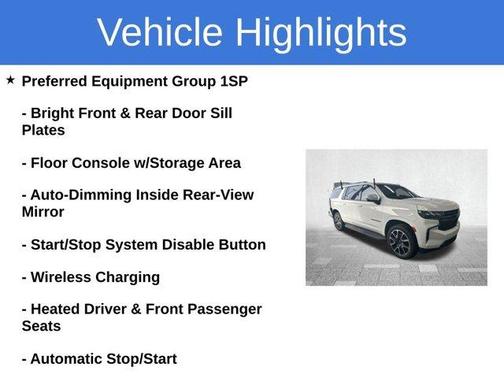 Vehicle Highlights

★ Preferred Equipment Group 1SP

- Bright Front & Rear Door Sill Plates

- Floor Console w/Storage Area

- Auto-Dimming Inside Rear-View Mirror

- Start/Stop System Disable Button

- Wireless Charging

- Heated Driver & Front Passenger Seats

- Automatic Stop/Start